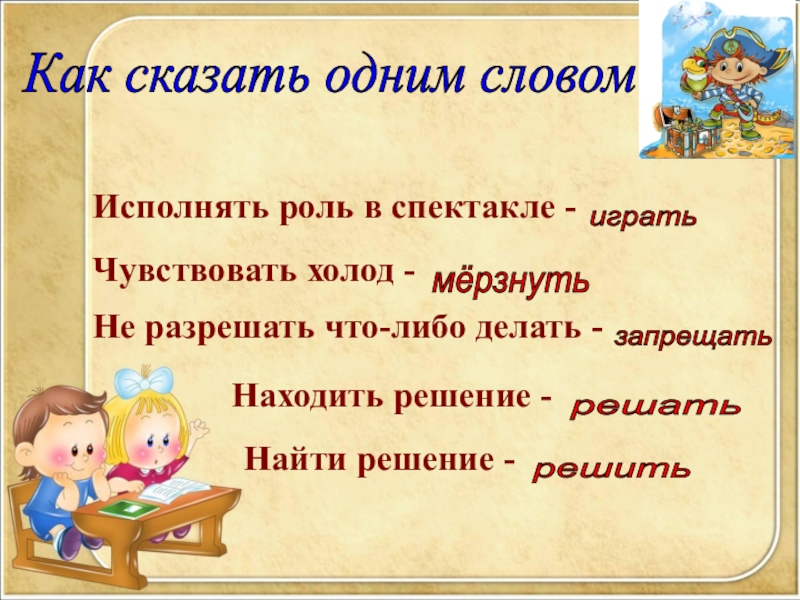 Как сказать одним словом

Исполнять роль в спектакле - играть

Чувствовать холод - мёрзнуть

Не разрешать что-либо делать - запрещать

Находить решение - решать

Найти решение - решить